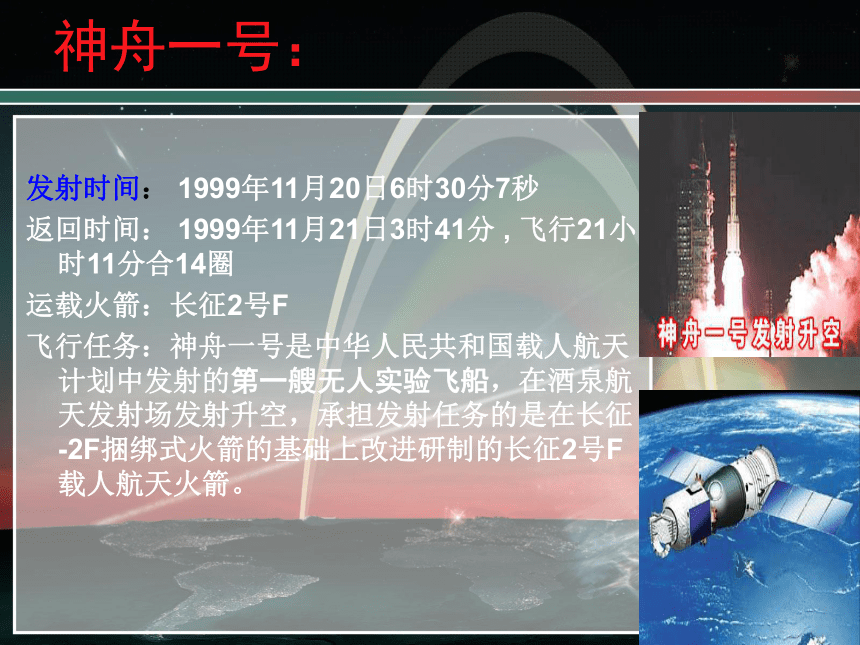 神舟一号：

发射时间： 1999年11月20日6时30分7秒

返回时间： 1999年11月21日3时41分，飞行21小时11分合14圈

运载火箭：长征2号F

飞行任务：神舟一号是中华人民共和国载人航天计划中发射的第一艘无人实验飞船，在酒泉航天发射场发射升空，承担发射任务的是在长征-2F捆绑式火箭的基础上改进研制的长征2号F载人航天火箭。

神舟一号发射升空